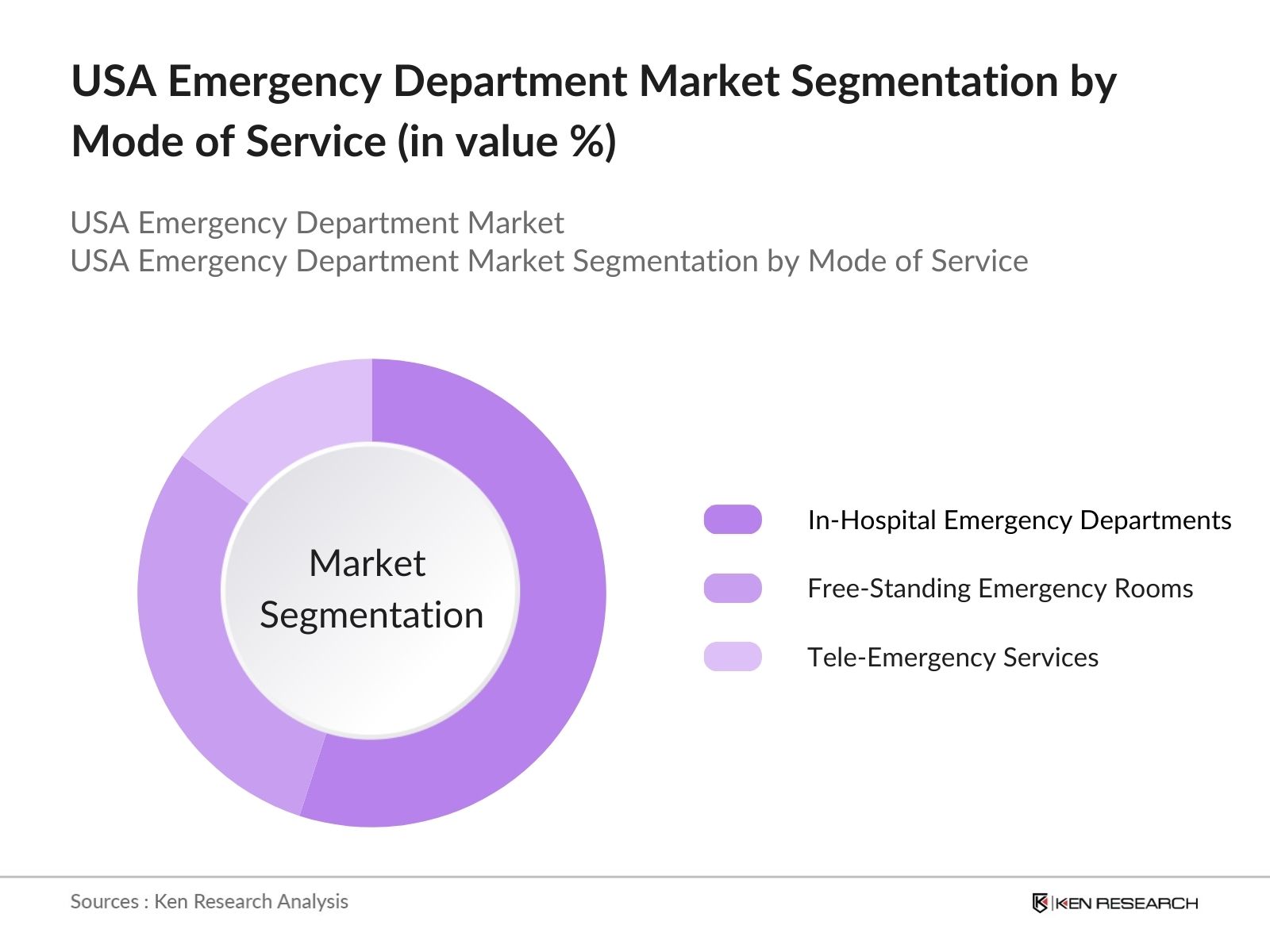 USA Emergency Department Market Segmentation by Mode of Service (in value %)

USA Emergency Department Market
USA Emergency Department Market Segmentation by Mode of Service

Market Segmentation

In-Hospital Emergency Departments
Free-Standing Emergency Rooms
Tele-Emergency Services

Sources : Ken Research Analysis

KEN RESEARCH